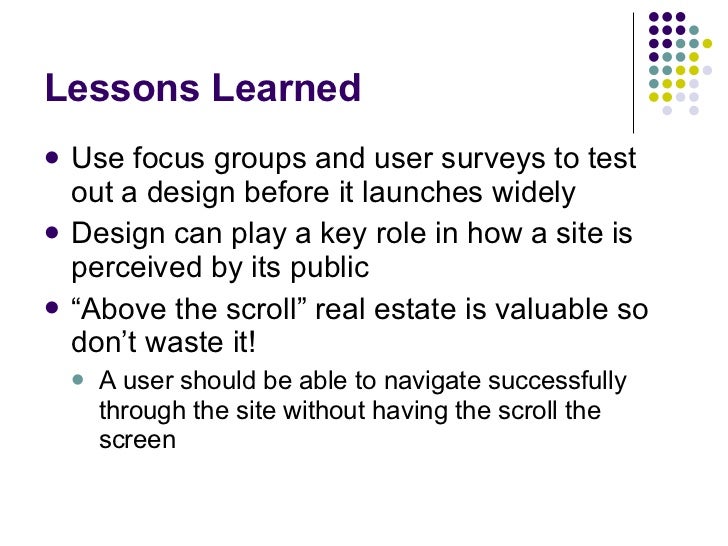 Lessons Learned

- Use focus groups and user surveys to test out a design before it launches widely
- Design can play a key role in how a site is perceived by its public
- “Above the scroll” real estate is valuable so don’t waste it!
  - A user should be able to navigate successfully through the site without having the scroll the screen